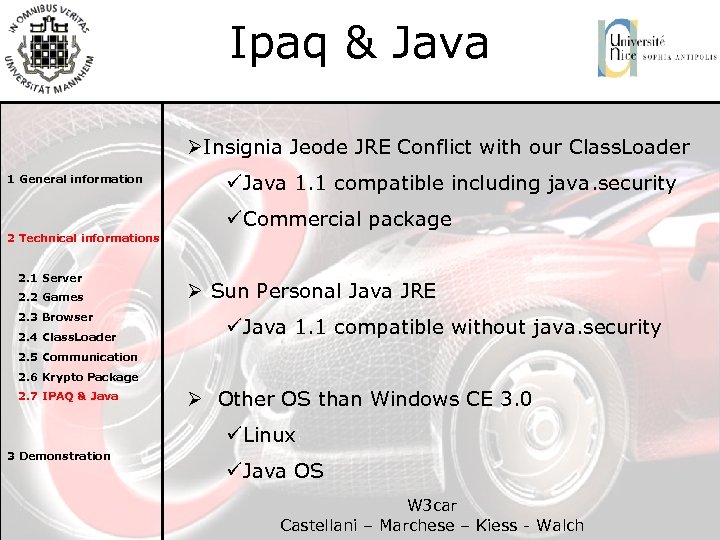 IN OMNIBUS VERITAS
UNIVERSITÄT MANNHEIM

Ipaq & Java

Université Nice SOPHIA ANTIPOLIS

1 General information

2 Technical informations

2.1 Server
2.2 Games
2.3 Browser
2.4 ClassLoader
2.5 Communication
2.6 Krypto Package
2.7 IPAQ & Java

3 Demonstration

➢Insignia Jeode JRE Conflict with our ClassLoader
✓Java 1.1 compatible including java.security
✓Commercial package

➢ Sun Personal Java JRE
✓Java 1.1 compatible without java.security

➢ Other OS than Windows CE 3.0
✓Linux
✓Java OS

W3car
Castellani – Marchese – Kiess - Walch